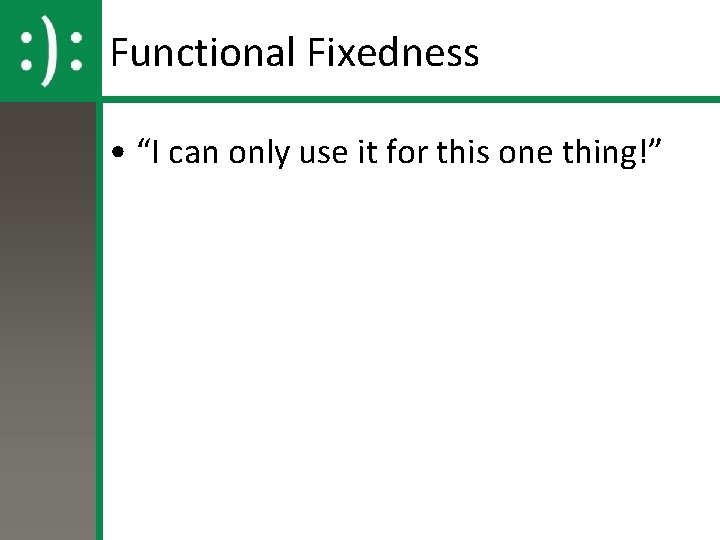 :):

Functional Fixedness

• “I can only use it for this one thing!”